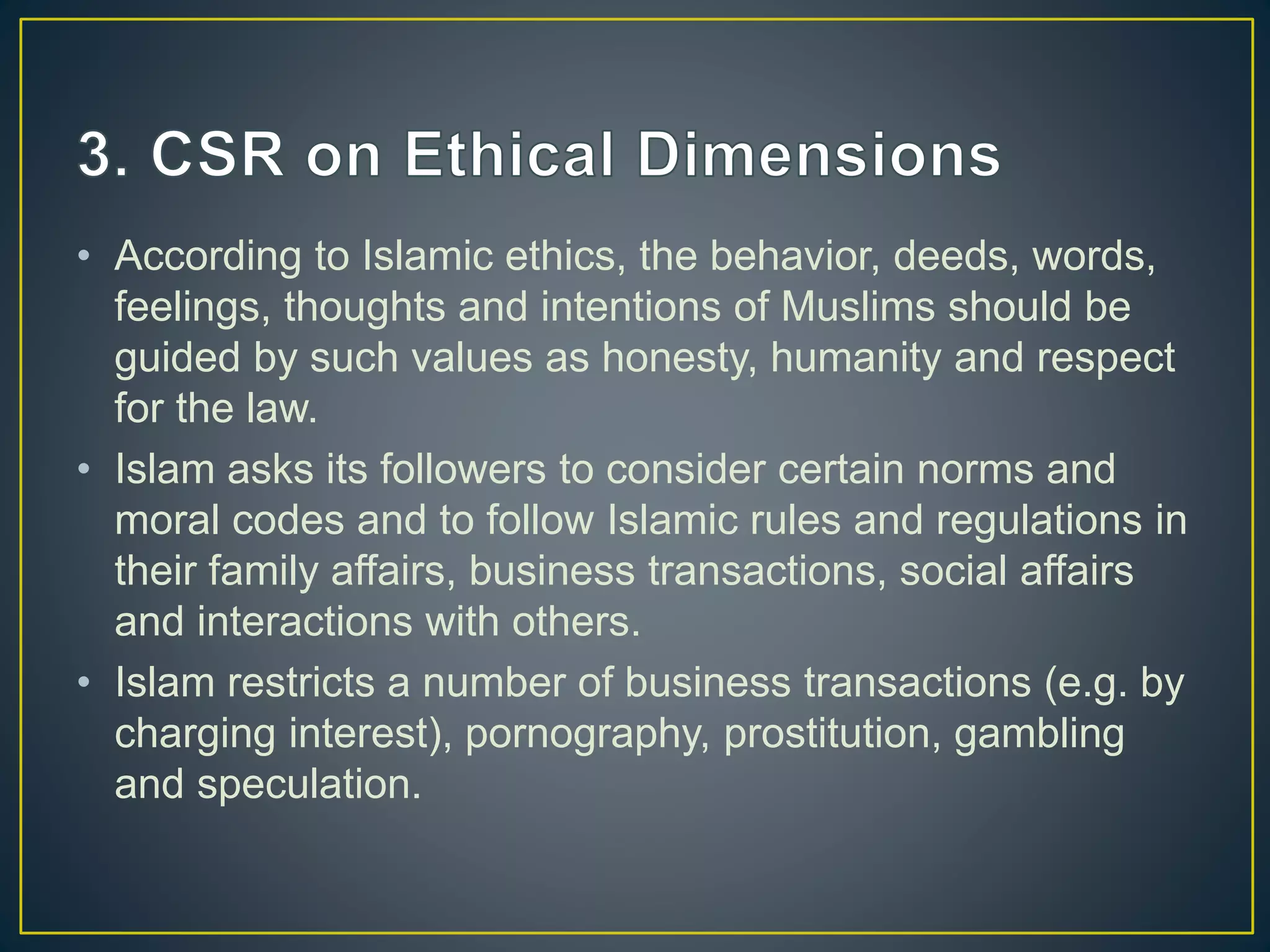 3. CSR on Ethical Dimensions

• According to Islamic ethics, the behavior, deeds, words, feelings, thoughts and intentions of Muslims should be guided by such values as honesty, humanity and respect for the law.

• Islam asks its followers to consider certain norms and moral codes and to follow Islamic rules and regulations in their family affairs, business transactions, social affairs and interactions with others.

• Islam restricts a number of business transactions (e.g. by charging interest), pornography, prostitution, gambling and speculation.